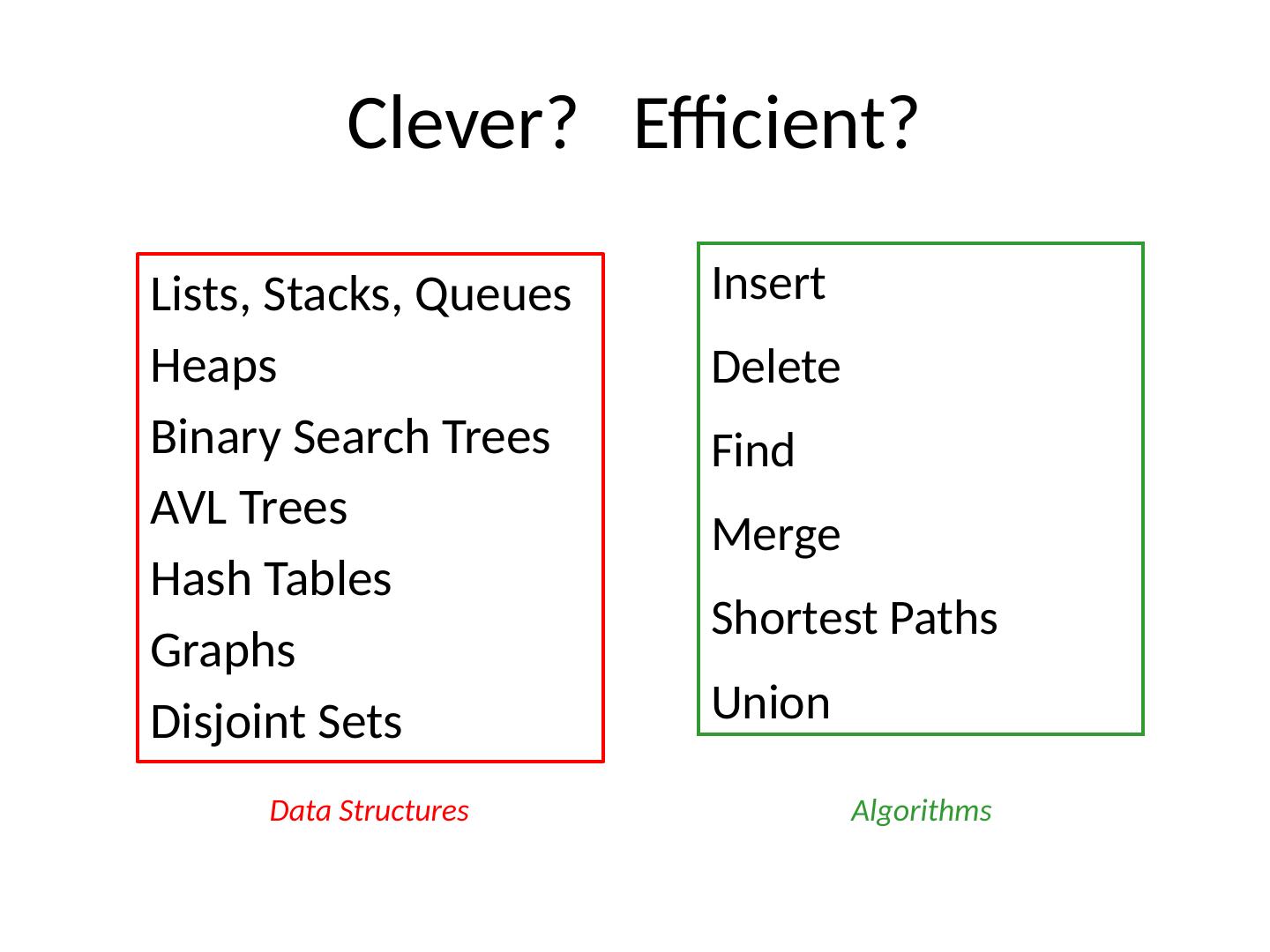 Clever? Efficient?

Lists, Stacks, Queues
Heaps
Binary Search Trees
AVL Trees
Hash Tables
Graphs
Disjoint Sets

Data Structures

Insert
Delete
Find
Merge
Shortest Paths
Union

Algorithms